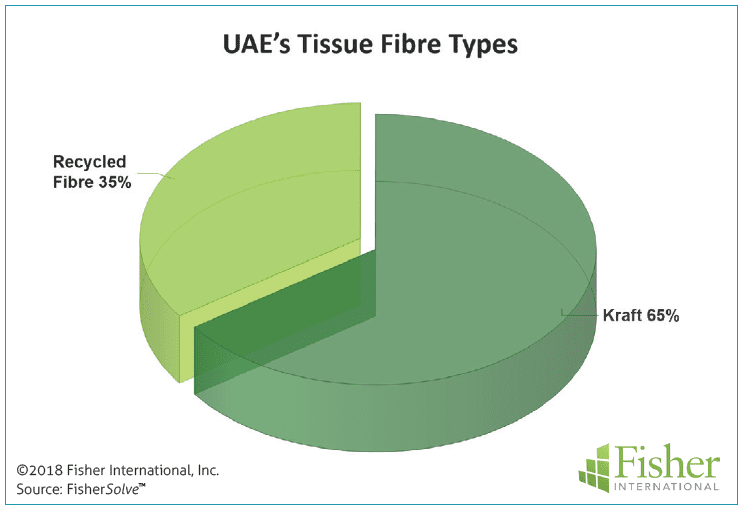 UAE's Tissue Fibre Types

Recycled Fibre 35%

Kraft 65%

©2018 Fisher International, Inc.
Source: FisherSolve™

Fisher
INTERNATIONAL